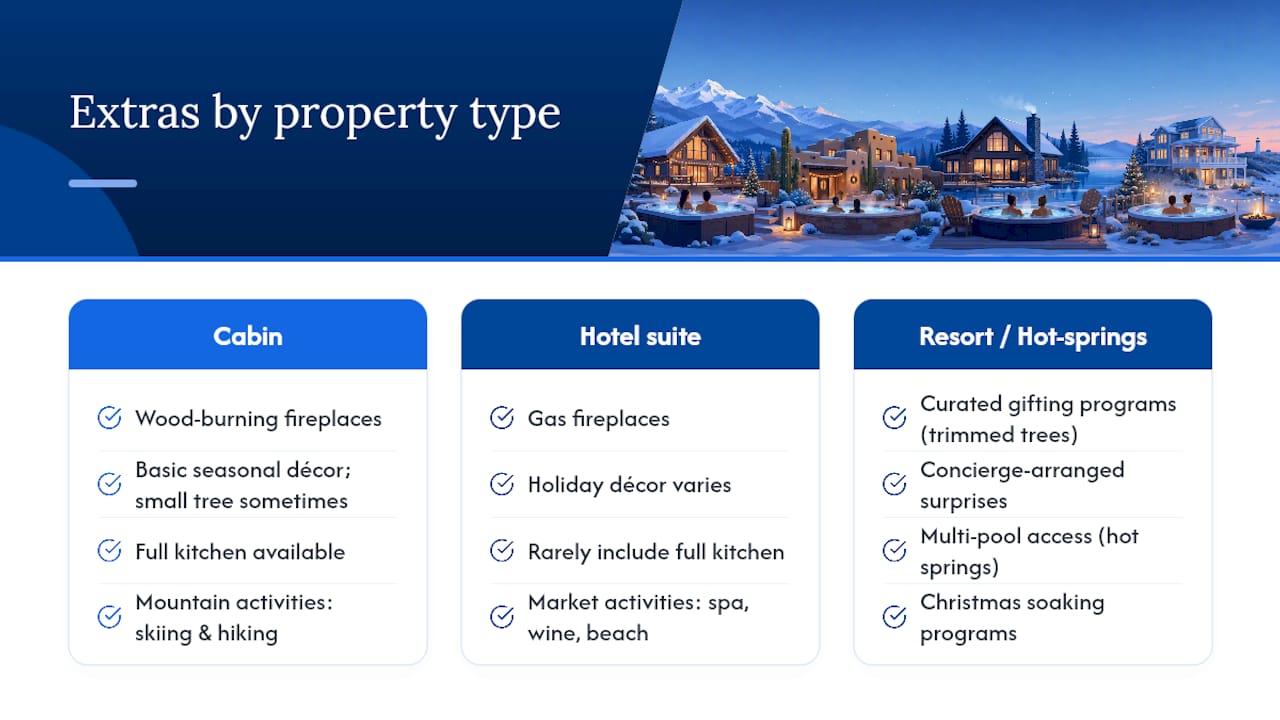 Extras by property type

Cabin

Wood-burning fireplaces

Basic seasonal décor; small tree sometimes

Full kitchen available

Mountain activities: skiing & hiking

Hotel suite

Gas fireplaces

Holiday décor varies

Rarely include full kitchen

Market activities: spa, wine, beach

Resort / Hot-springs

Curated gifting programs (trimmed trees)

Concierge-arranged surprises

Multi-pool access (hot springs)

Christmas soaking programs